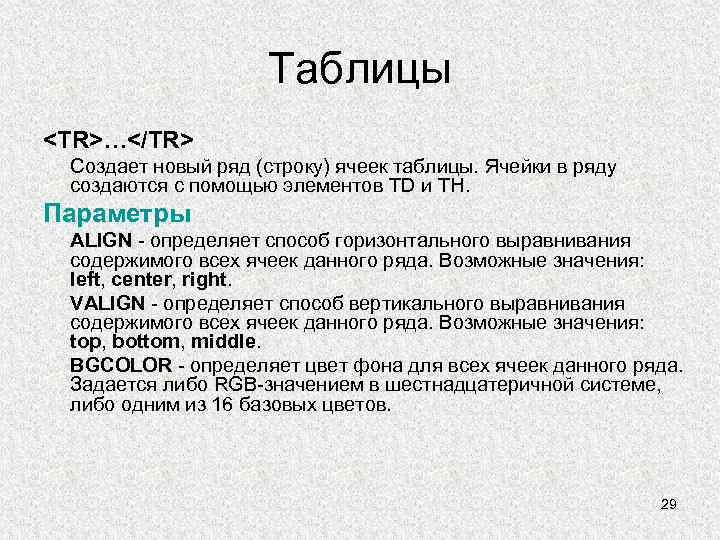 Таблицы

<TR>…</TR>

Создает новый ряд (строку) ячеек таблицы. Ячейки в ряду создаются с помощью элементов TD и TH.

Параметры

ALIGN - определяет способ горизонтального выравнивания содержимого всех ячеек данного ряда. Возможные значения: left, center, right.

VALIGN - определяет способ вертикального выравнивания содержимого всех ячеек данного ряда. Возможные значения: top, bottom, middle.

BGCOLOR - определяет цвет фона для всех ячеек данного ряда. Задается либо RGB-значением в шестнадцатеричной системе, либо одним из 16 базовых цветов.

29